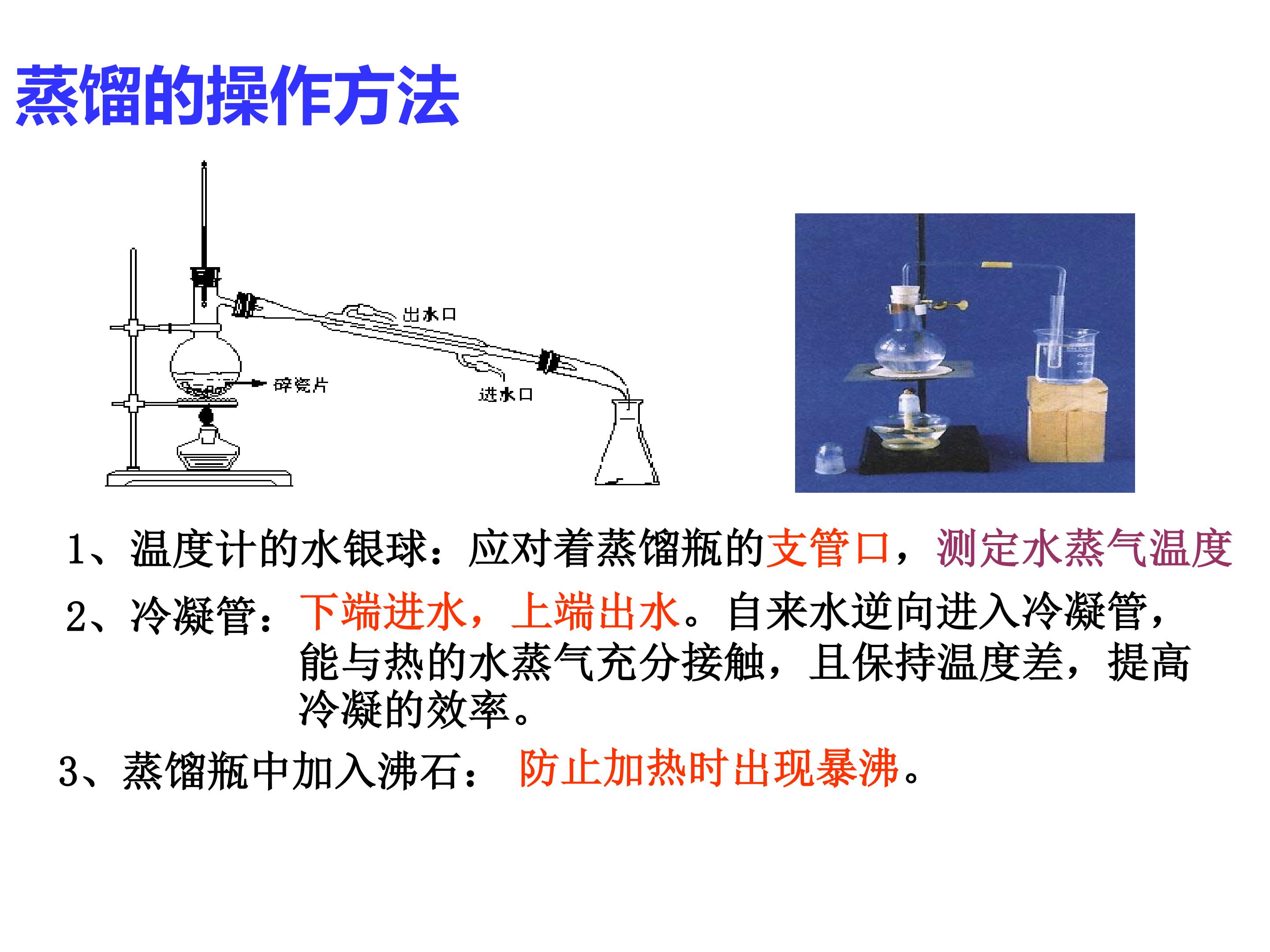 蒸馏的操作方法

出水口

碎瓷片

进水口

1、温度计的水银球：应对着蒸馏瓶的支管口，测定水蒸气温度

2、冷凝管：下端进水，上端出水。自来水逆向进入冷凝管，能与热的水蒸气充分接触，且保持温度差，提高冷凝的效率。

3、蒸馏瓶中加入沸石：防止加热时出现暴沸。